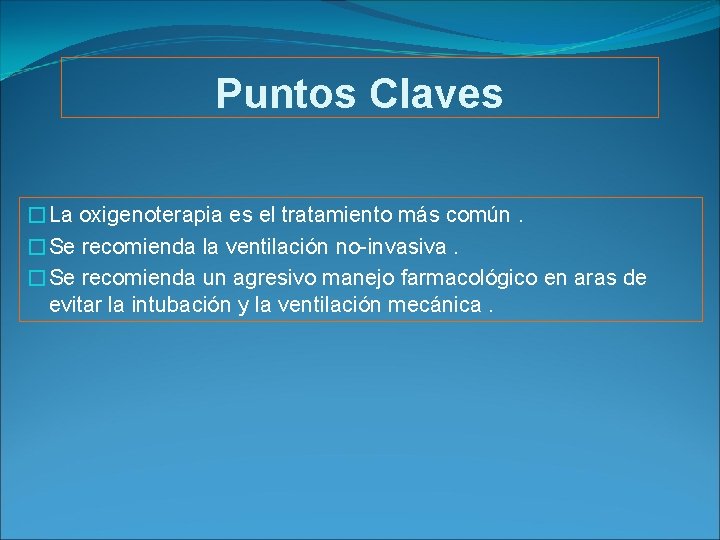 Puntos Claves

La oxigenoterapia es el tratamiento más común .
Se recomienda la ventilación no-invasiva .
Se recomienda un agresivo manejo farmacológico en aras de evitar la intubación y la ventilación mecánica .